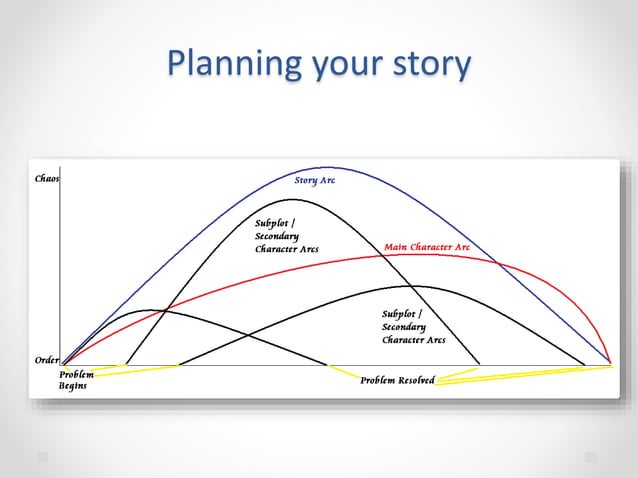 Planning your story

Chaos

Story Arc

Subplot / Secondary Character Arcs

Main Character Arc

Subplot / Secondary Character Arcs

Order

Problem Begins

Problem Resolved